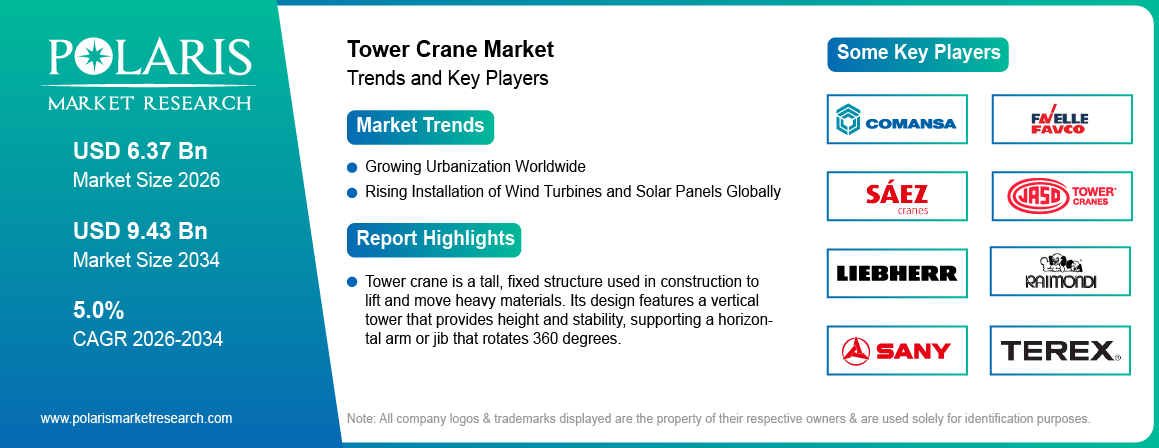 POLARIS
MARKET RESEARCH

USD 6.37 Bn
Market Size 2026

USD 9.43 Bn
Market Size 2034

5.0%
CAGR 2026-2034

www.polarismarketresearch.com

Tower Crane Market
Trends and Key Players

Market Trends

Growing Urbanization Worldwide

Rising Installation of Wind Turbines and Solar Panels Globally

Report Highlights

Tower crane is a tall, fixed structure used in construction to lift and move heavy materials. Its design features a vertical tower that provides height and stability, supporting a horizontal arm or jib that rotates 360 degrees.

Some Key Players

COMANSA

FAVELLE FAVCO

SÁEZ cranes

JASO TOWER CRANES

LIEBHERR

RAIMONDI

SANY

TEREX

Note: All company logos & trademarks displayed are the property of their respective owners & are used solely for identification purposes.